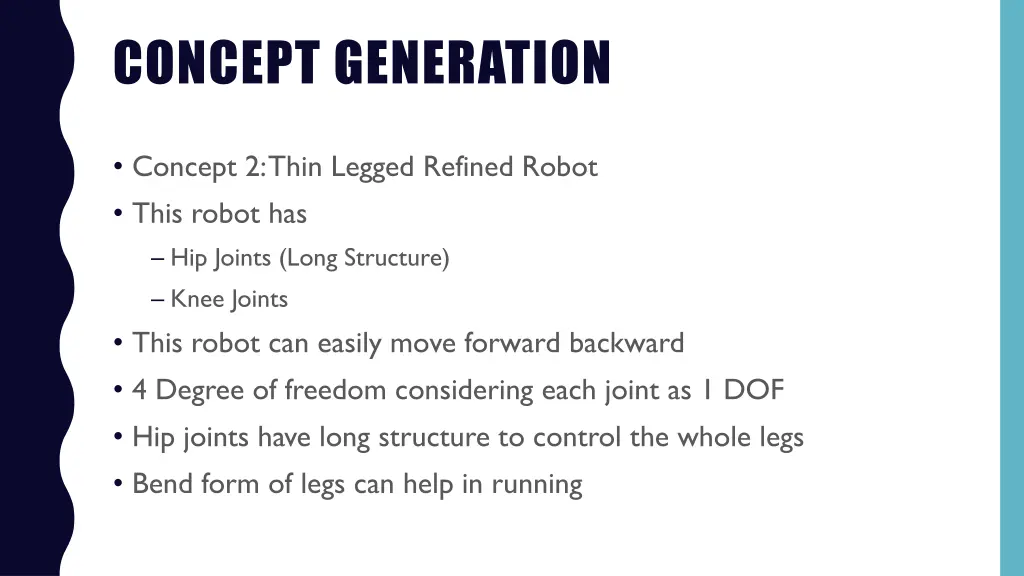 CONCEPT GENERATION

• Concept 2: Thin Legged Refined Robot
• This robot has
– Hip Joints (Long Structure)
– Knee Joints
• This robot can easily move forward backward
• 4 Degree of freedom considering each joint as 1 DOF
• Hip joints have long structure to control the whole legs
• Bend form of legs can help in running